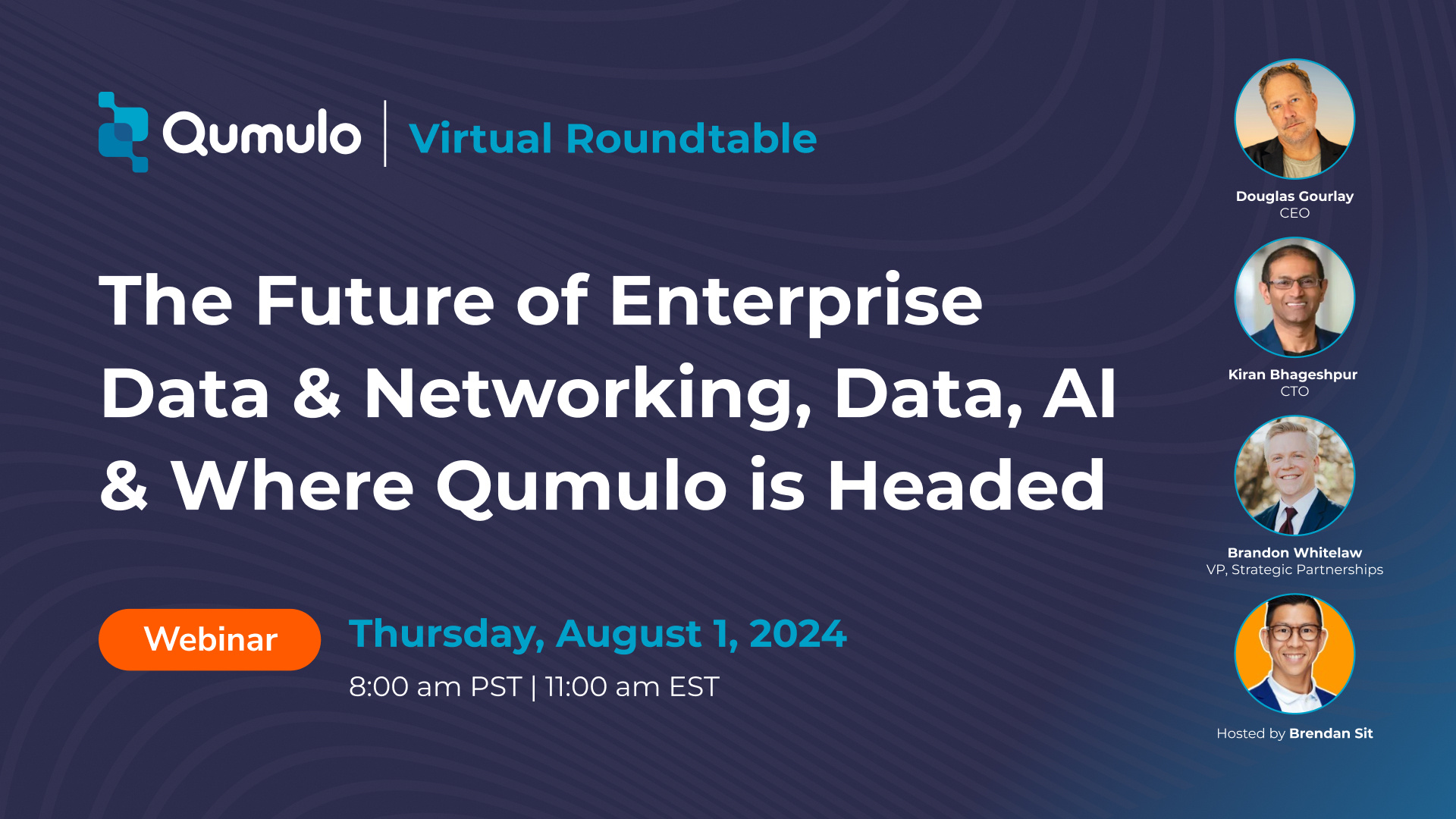 Qumulo | Virtual Roundtable

The Future of Enterprise Data & Networking, Data, AI & Where Qumulo is Headed

Webinar

Thursday, August 1, 2024
8:00 am PST | 11:00 am EST

Douglas Gourlay
CEO

Kiran Bhageshpur
CTO

Brandon Whitelaw
VP, Strategic Partnerships

Hosted by Brendan Sit